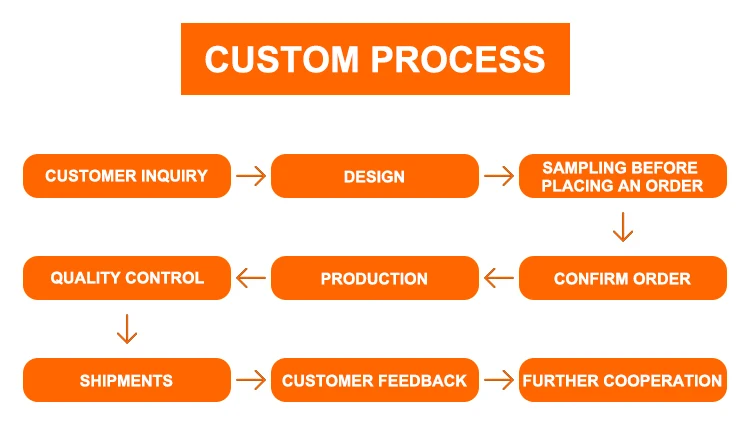 CUSTOM PROCESS

CUSTOMER INQUIRY

DESIGN

SAMPLING BEFORE PLACING AN ORDER

CONFIRM ORDER

PRODUCTION

QUALITY CONTROL

SHIPMENTS

CUSTOMER FEEDBACK

FURTHER COOPERATION